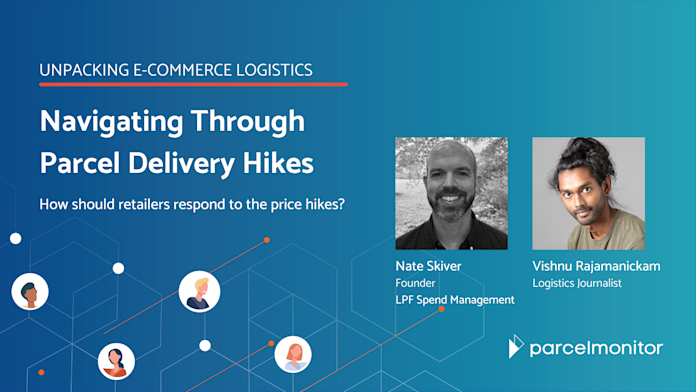 UNPACKING E-COMMERCE LOGISTICS

Navigating Through Parcel Delivery Hikes

How should retailers respond to the price hikes?

Nate Skiver
Founder
LPF Spend Management

Vishnu Rajamanickam
Logistics Journalist

parcelmonitor